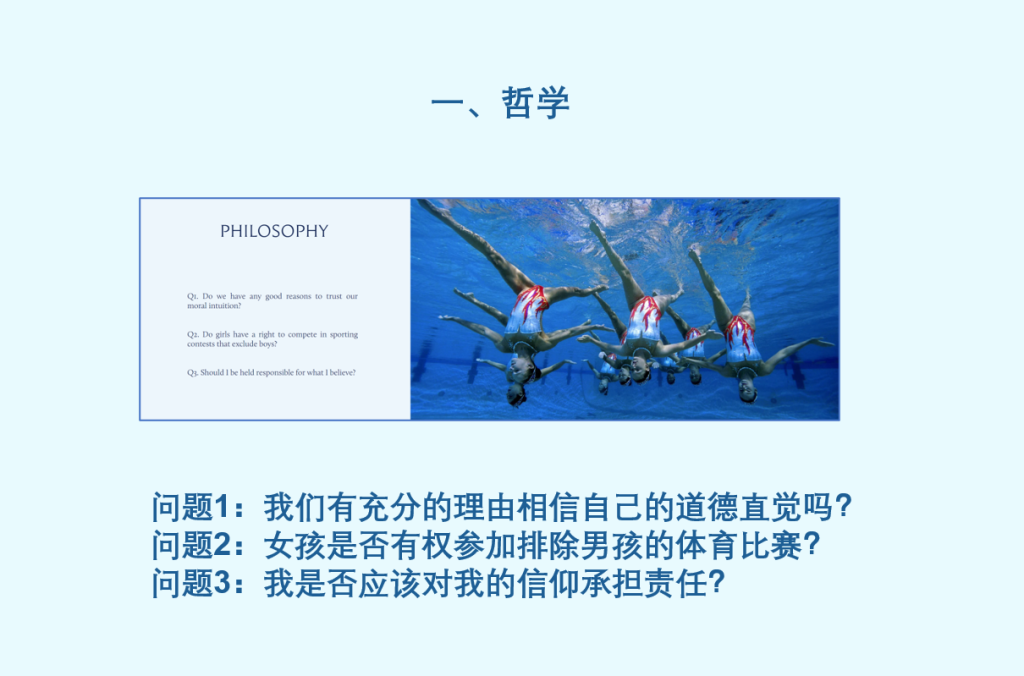 一、哲学

PHILOSOPHY

Q1. Do we have any good reasons to trust our moral intuition?

Q2. Do girls have a right to compete in sporting contests that exclude boys?

Q3. Should I be held responsible for what I believe?

问题1：我们有充分的理由相信自己的道德直觉吗？
问题2：女孩是否有权参加排除男孩的体育比赛？
问题3：我是否应该对我的信仰承担责任？